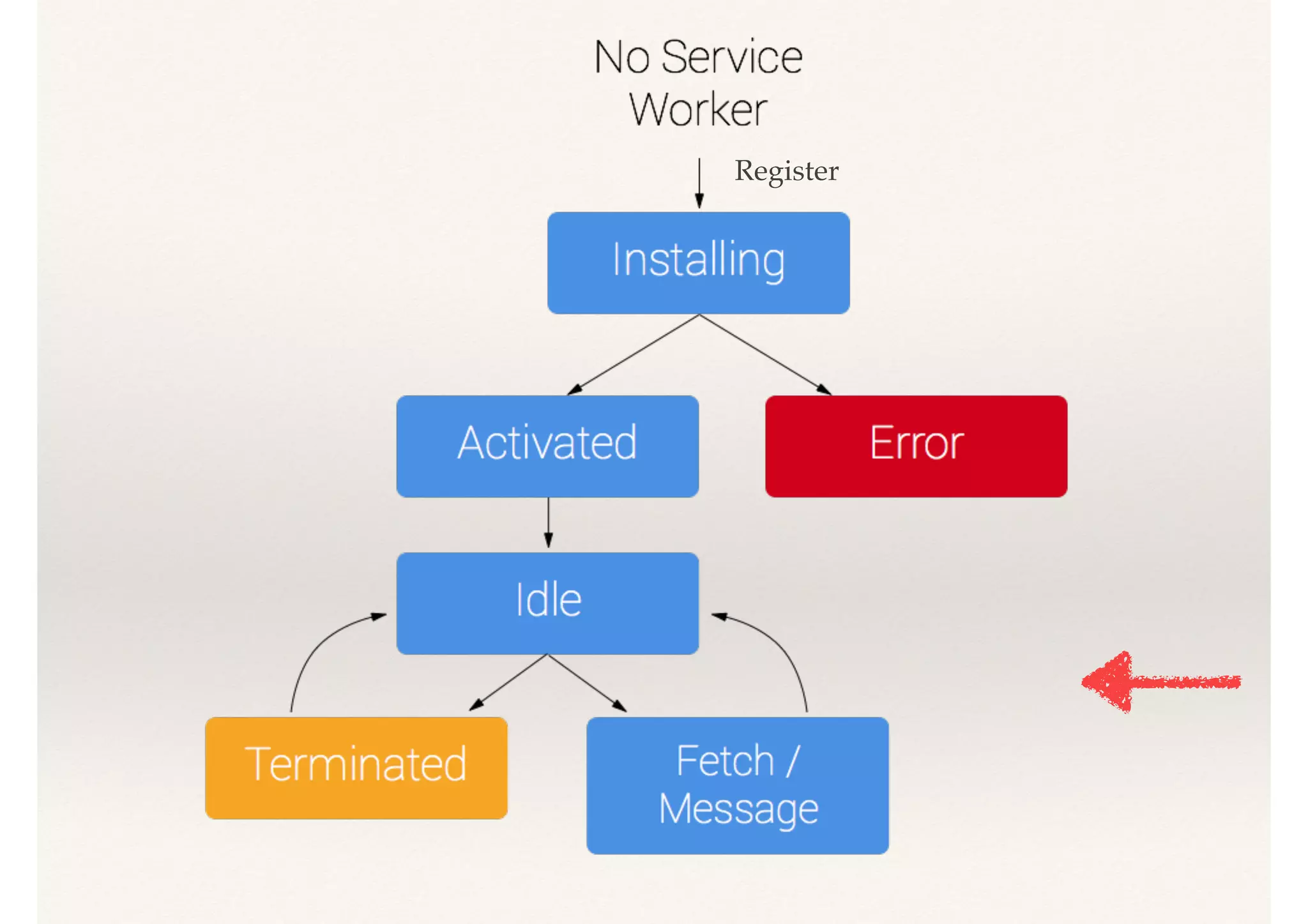 No Service Worker

Register

Installing

Activated

Error

Idle

Terminated

Fetch / Message